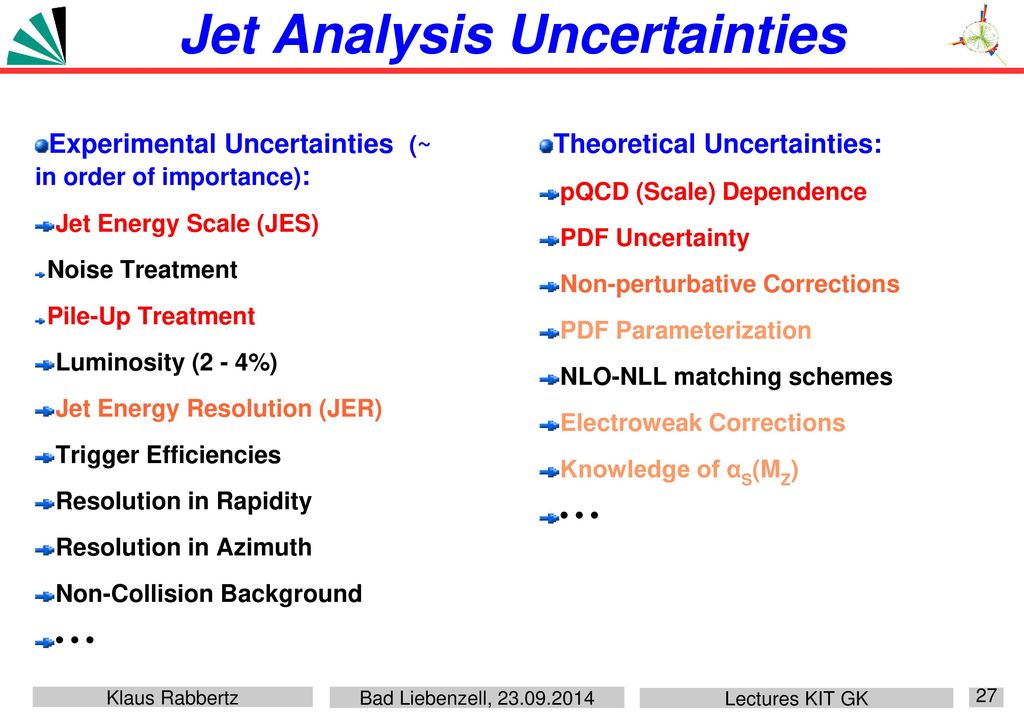 Jet Analysis Uncertainties

Experimental Uncertainties (~ in order of importance):

Jet Energy Scale (JES)

Noise Treatment

Pile-Up Treatment

Luminosity (2 - 4%)

Jet Energy Resolution (JER)

Trigger Efficiencies

Resolution in Rapidity

Resolution in Azimuth

Non-Collision Background

• • •

Theoretical Uncertainties:

pQCD (Scale) Dependence

PDF Uncertainty

Non-perturbative Corrections

PDF Parameterization

NLO-NLL matching schemes

Electroweak Corrections

Knowledge of $\alpha_S(M_Z)$

• • •

Klaus Rabbertz

Bad Liebenzell, 23.09.2014

Lectures KIT GK

27